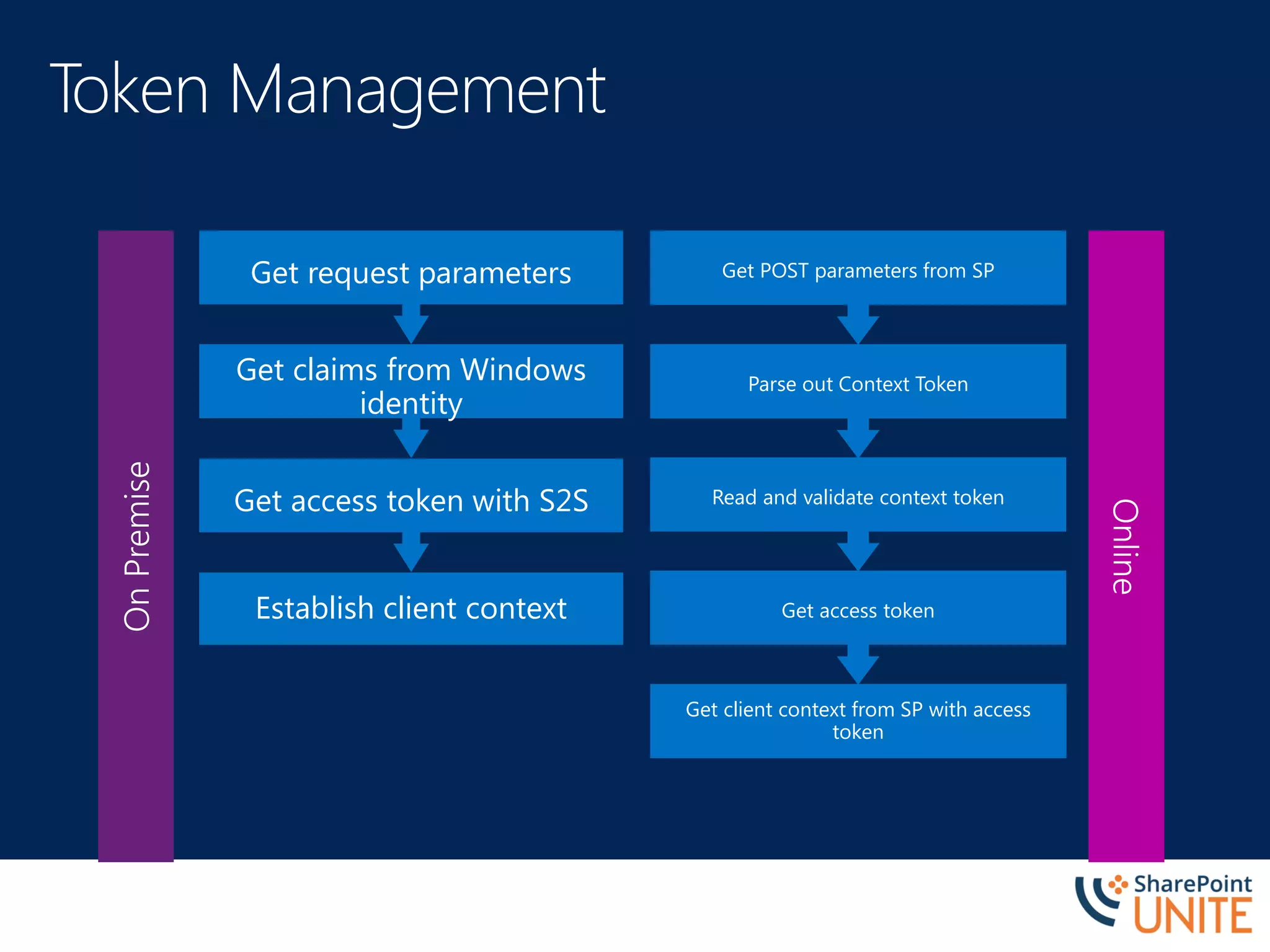 Token Management

On Premise

Get request parameters

Get claims from Windows identity

Get access token with S2S

Establish client context

Get POST parameters from SP

Parse out Context Token

Read and validate context token

Get access token

Get client context from SP with access token

Online

SharePoint UNITE